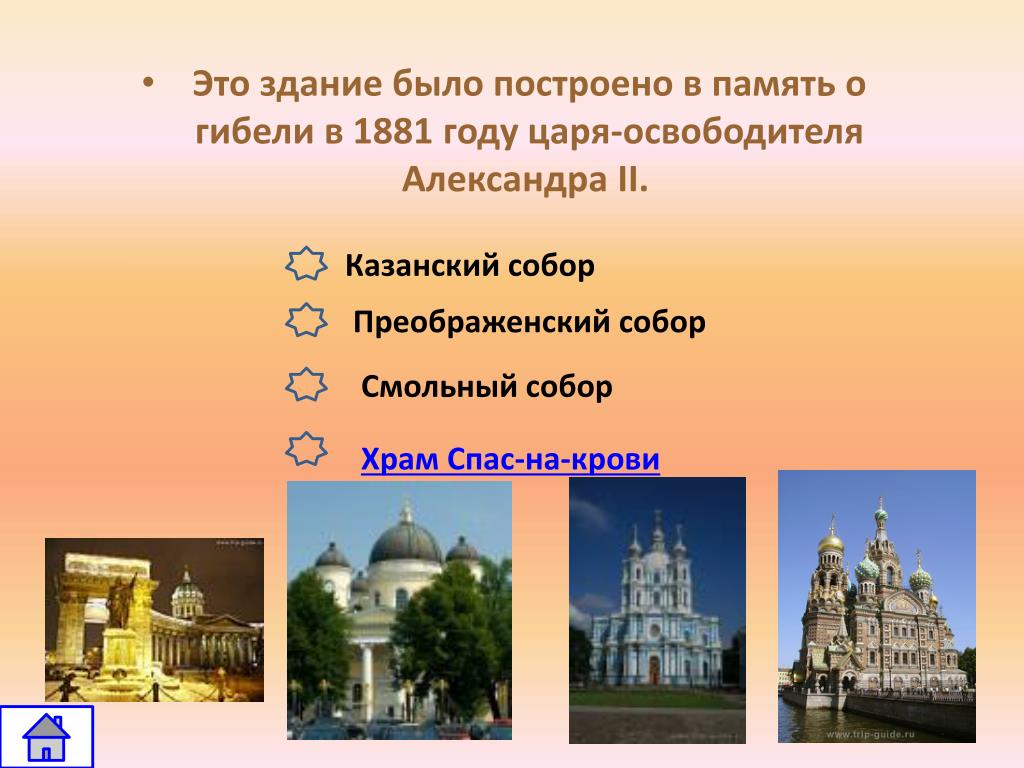 • Это здание было построено в память о гибели в 1881 году царя-освободителя Александра II.

Казанский собор

Преображенский собор

Смольный собор

Храм Спас-на-крови

www.trip-guide.ru